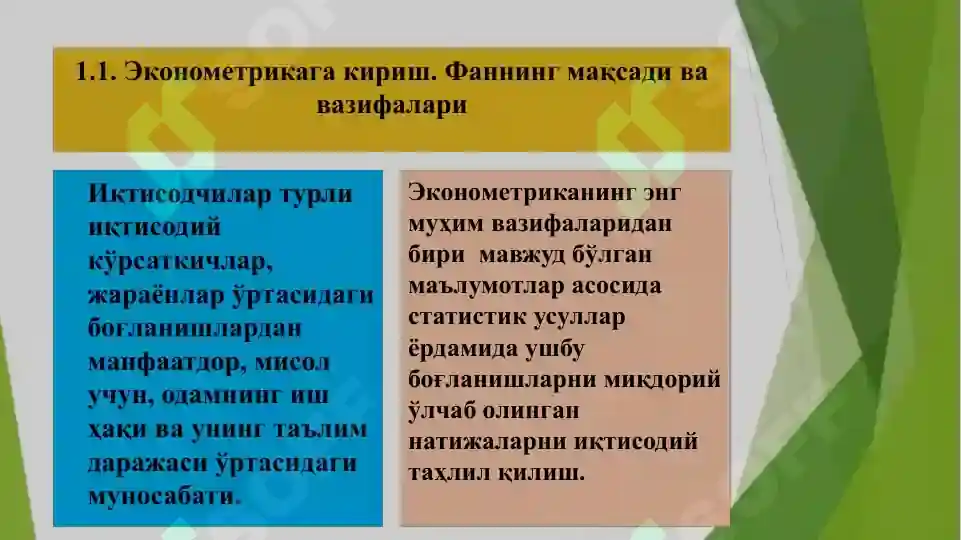 1.1. Эконометрикага кириш. Фаннинг мақсади ва вазифалари

Иқтисодчилар турли иқтисодий кўрсаткичлар, жараёнлар ўртасидаги боғланишлардан манфаатдор, мисол учун, одамнинг иш ҳақи ва унинг таълим даражаси ўртасидаги муносабати.

Эконометриканинг энг муҳим вазифаларидан бири мавжуд бўлган маълумотлар асосида статистик усуллар ёрдамида ушбу боғланишларни миқдорий ўлчаб олинган натижаларни иқтисодий таҳлил қилиш.